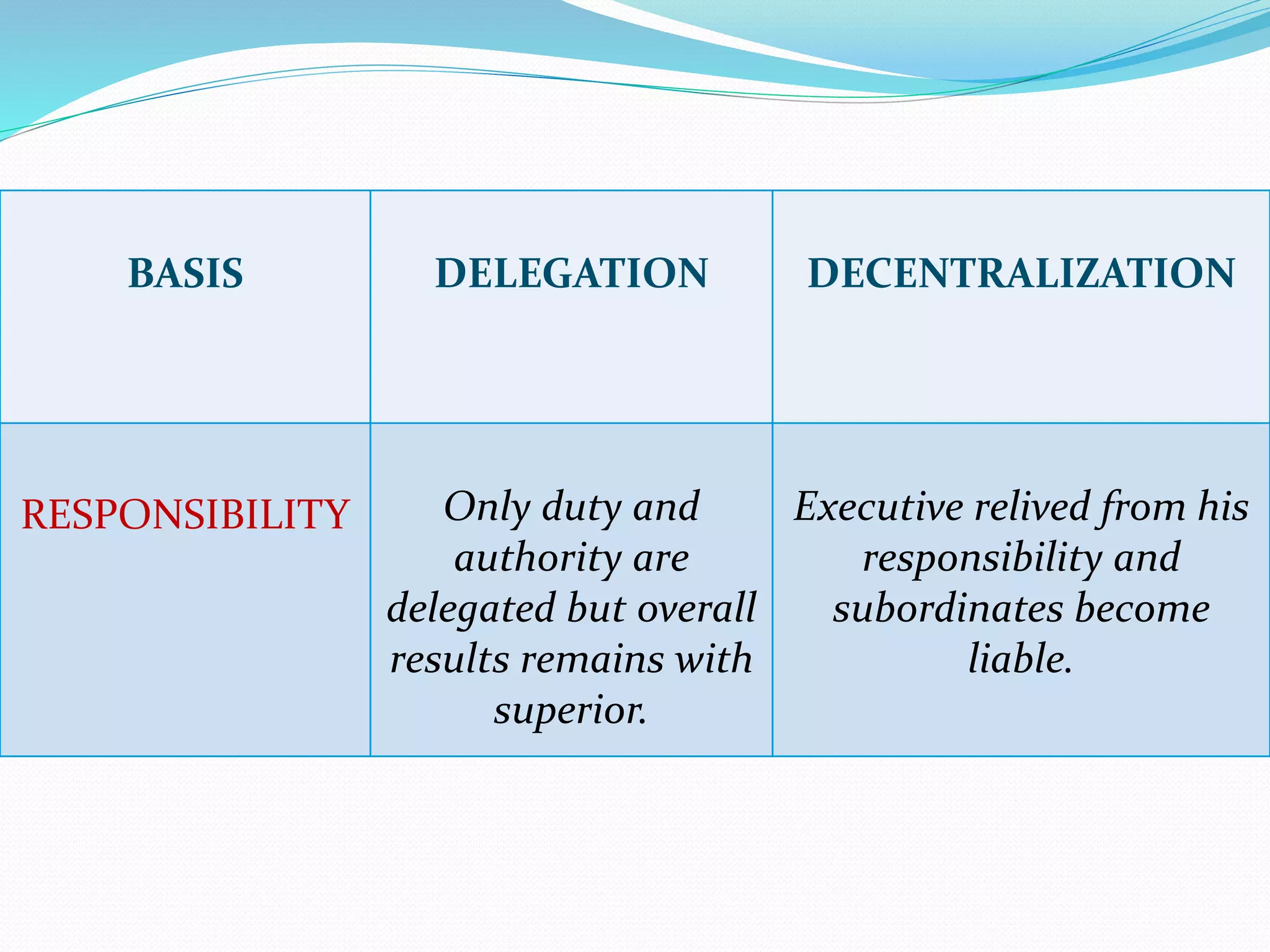 | BASIS | DELEGATION | DECENTRALIZATION |
|---|---|---|
| RESPONSIBILITY | Only duty and authority are delegated but overall results remains with superior. | Executive relived from his responsibility and subordinates become liable. |